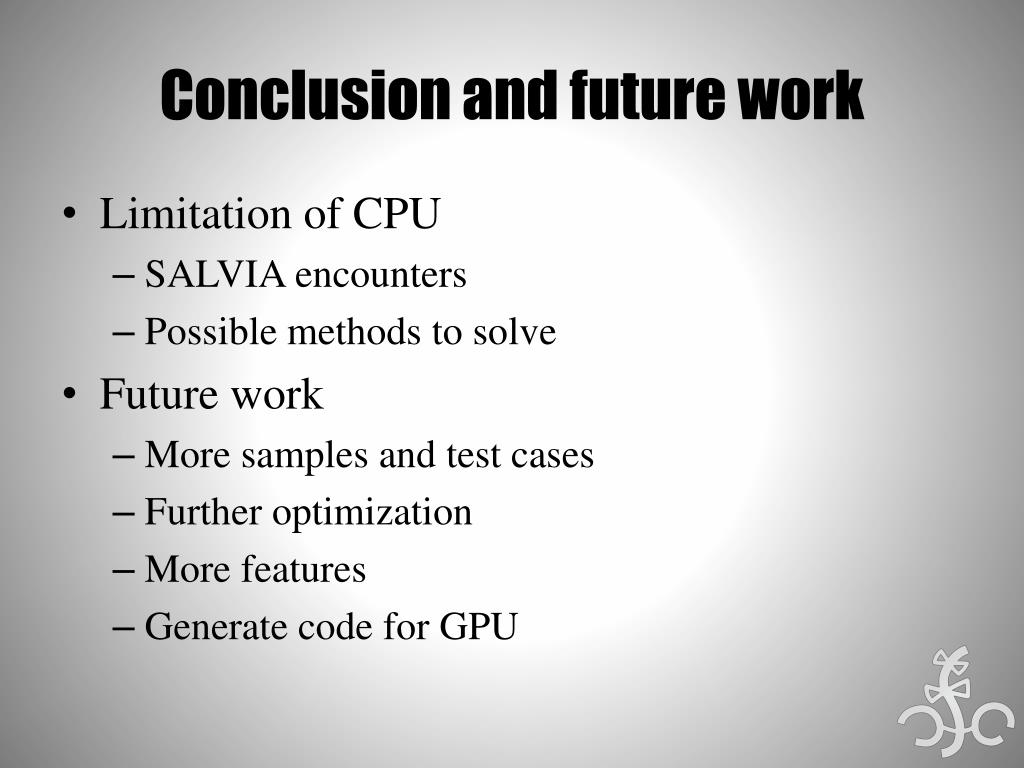 Conclusion and future work

• Limitation of CPU
– SALVIA encounters
– Possible methods to solve
• Future work
– More samples and test cases
– Further optimization
– More features
– Generate code for GPU